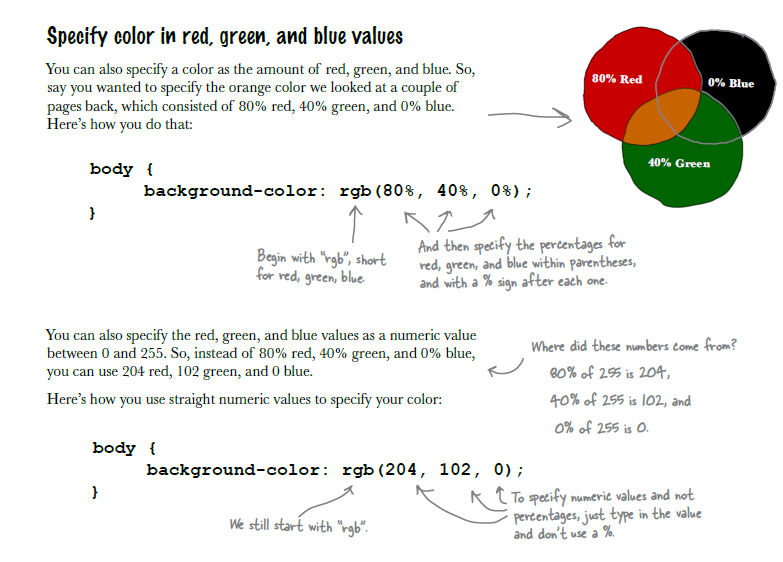 Specify color in red, green, and blue values

You can also specify a color as the amount of red, green, and blue. So, say you wanted to specify the orange color we looked at a couple of pages back, which consisted of 80% red, 40% green, and 0% blue. Here's how you do that:

80% Red

0% Blue

40% Green

body {
background-color: rgb(80%, 40%, 0%);
}

Begin with "rgb", short for red, green, blue.

And then specify the percentages for red, green, and blue within parentheses, and with a % sign after each one.

You can also specify the red, green, and blue values as a numeric value between 0 and 255. So, instead of 80% red, 40% green, and 0% blue, you can use 204 red, 102 green, and 0 blue.

Where did these numbers come from?
80% of 255 is 204,
40% of 255 is 102, and
0% of 255 is 0.

Here's how you use straight numeric values to specify your color:

body {
background-color: rgb(204, 102, 0);
}

We still start with "rgb".

To specify numeric values and not percentages, just type in the value and don't use a %.